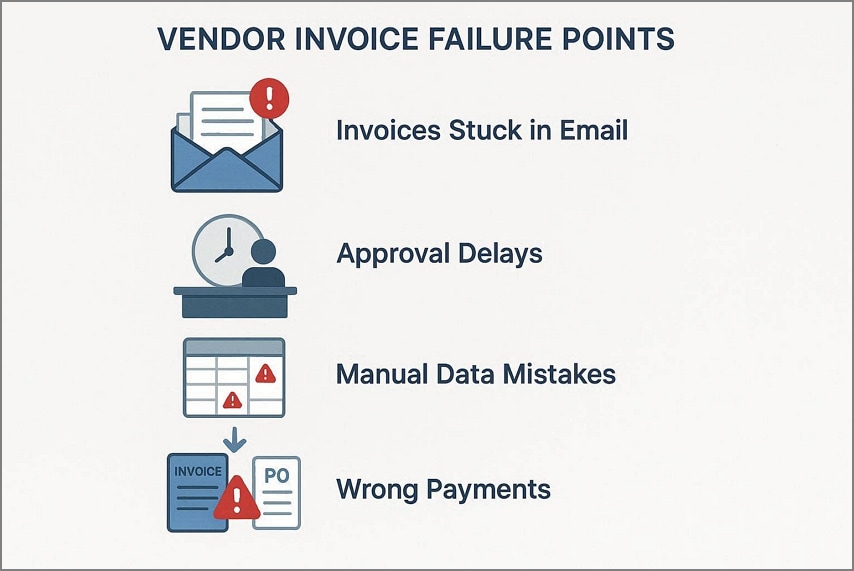 VENDOR INVOICE FAILURE POINTS

Invoices Stuck in Email

Approval Delays

Manual Data Mistakes

INVOICE

PO

Wrong Payments